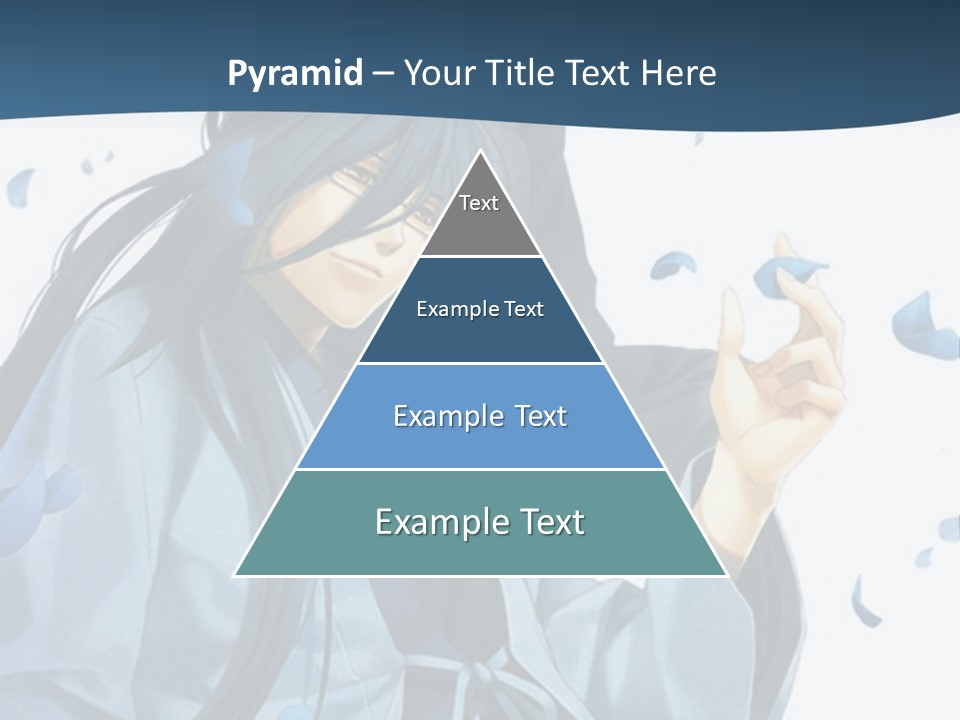 Pyramid – Your Title Text Here

Text

Example Text

Example Text

Example Text